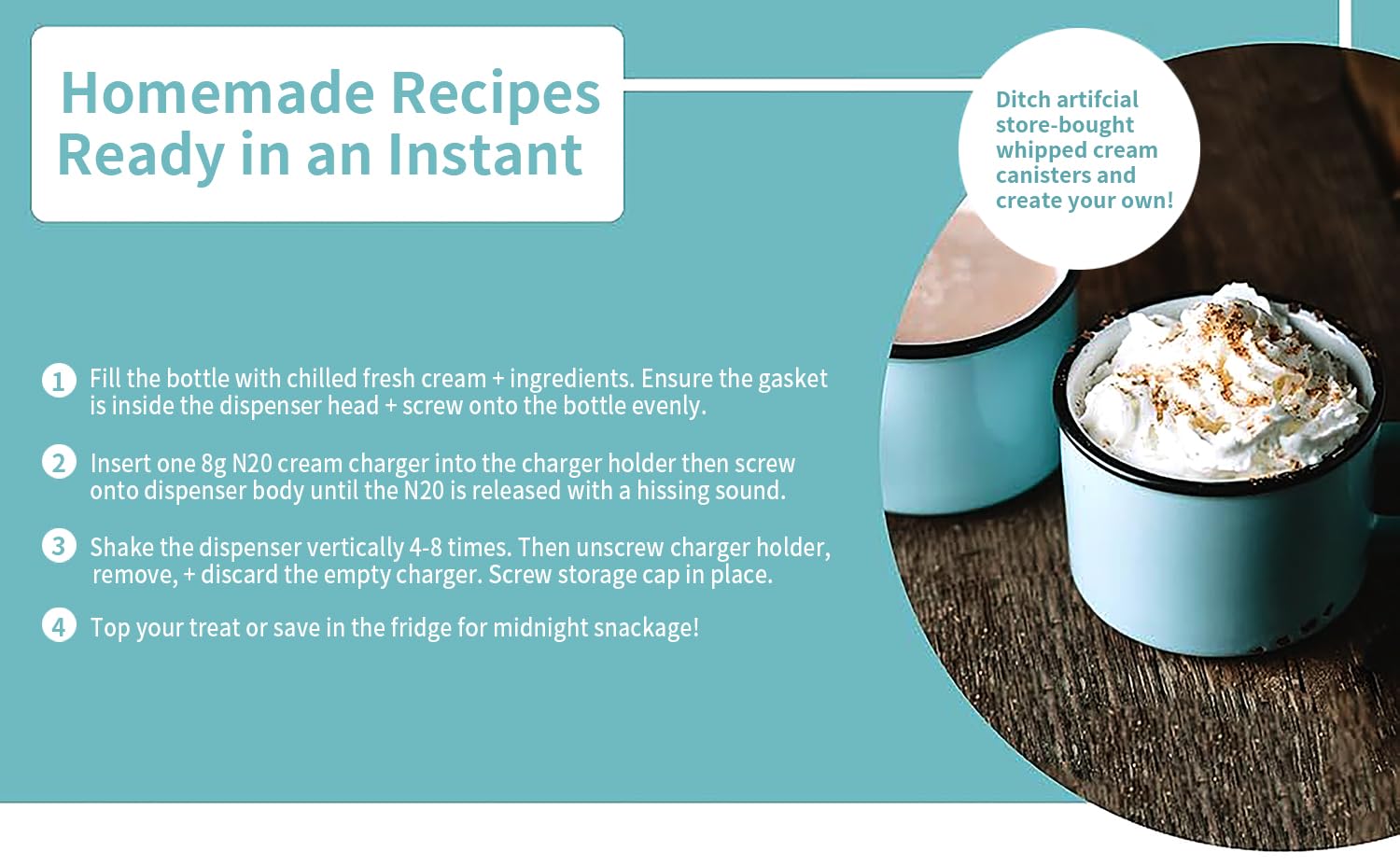 Homemade Recipes Ready in an Instant

Ditch artifcial store-bought whipped cream canisters and create your own!

1 Fill the bottle with chilled fresh cream + ingredients. Ensure the gasket is inside the dispenser head + screw onto the bottle evenly.

2 Insert one 8g N20 cream charger into the charger holder then screw onto dispenser body until the N20 is released with a hissing sound.

3 Shake the dispenser vertically 4-8 times. Then unscrew charger holder, remove, + discard the empty charger. Screw storage cap in place.

4 Top your treat or save in the fridge for midnight snackage!